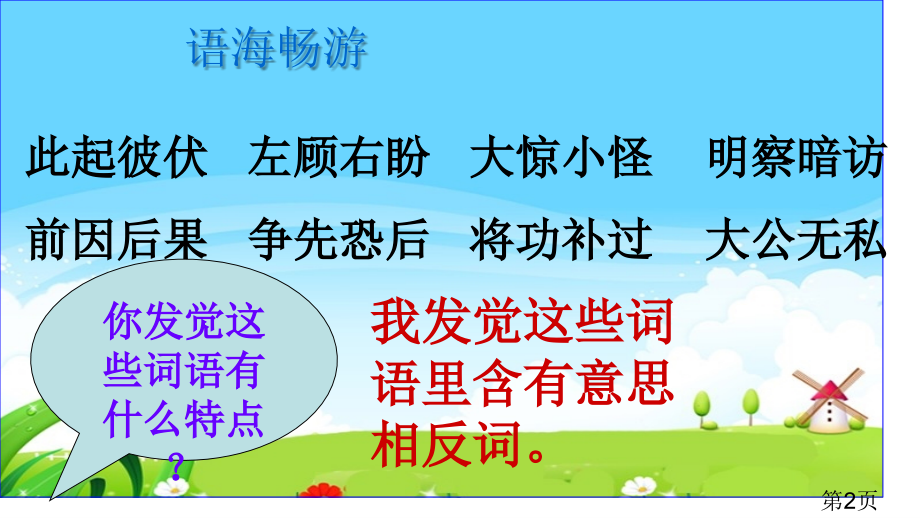 语海畅游

此起彼伏　左顾右盼　大惊小怪　明察暗访

前因后果　争先恐后　将功补过　大公无私

你发觉这些词语有什么特点？

我发觉这些词语里含有意思相反词。

第2页